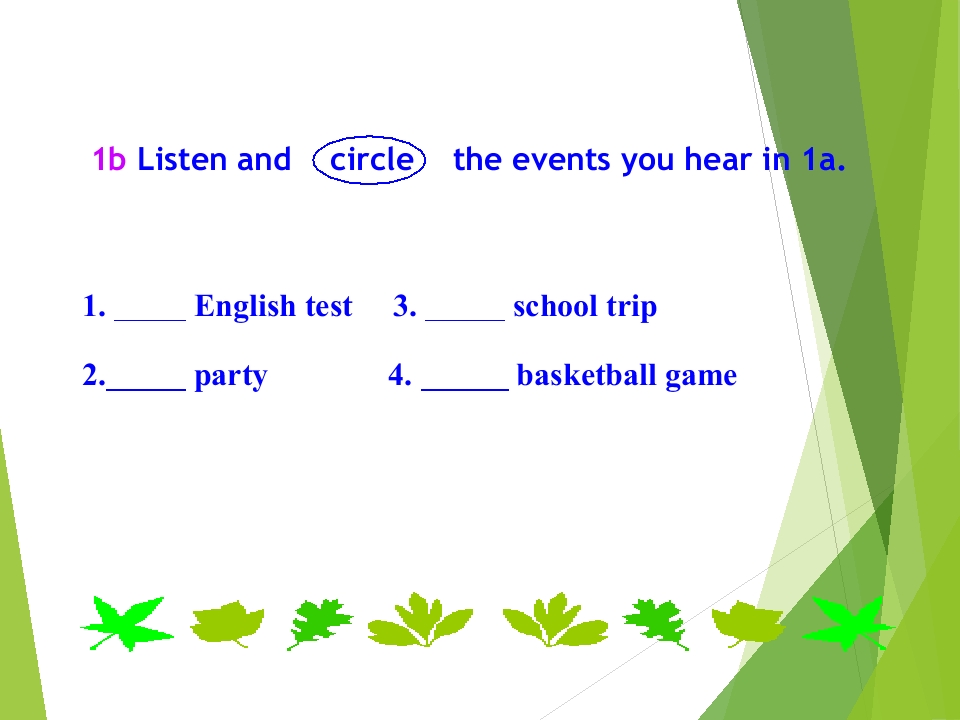 1b Listen and circle the events you hear in 1a.

1. ____ English test 3. ____ school trip

2.____ party 4. ____ basketball game